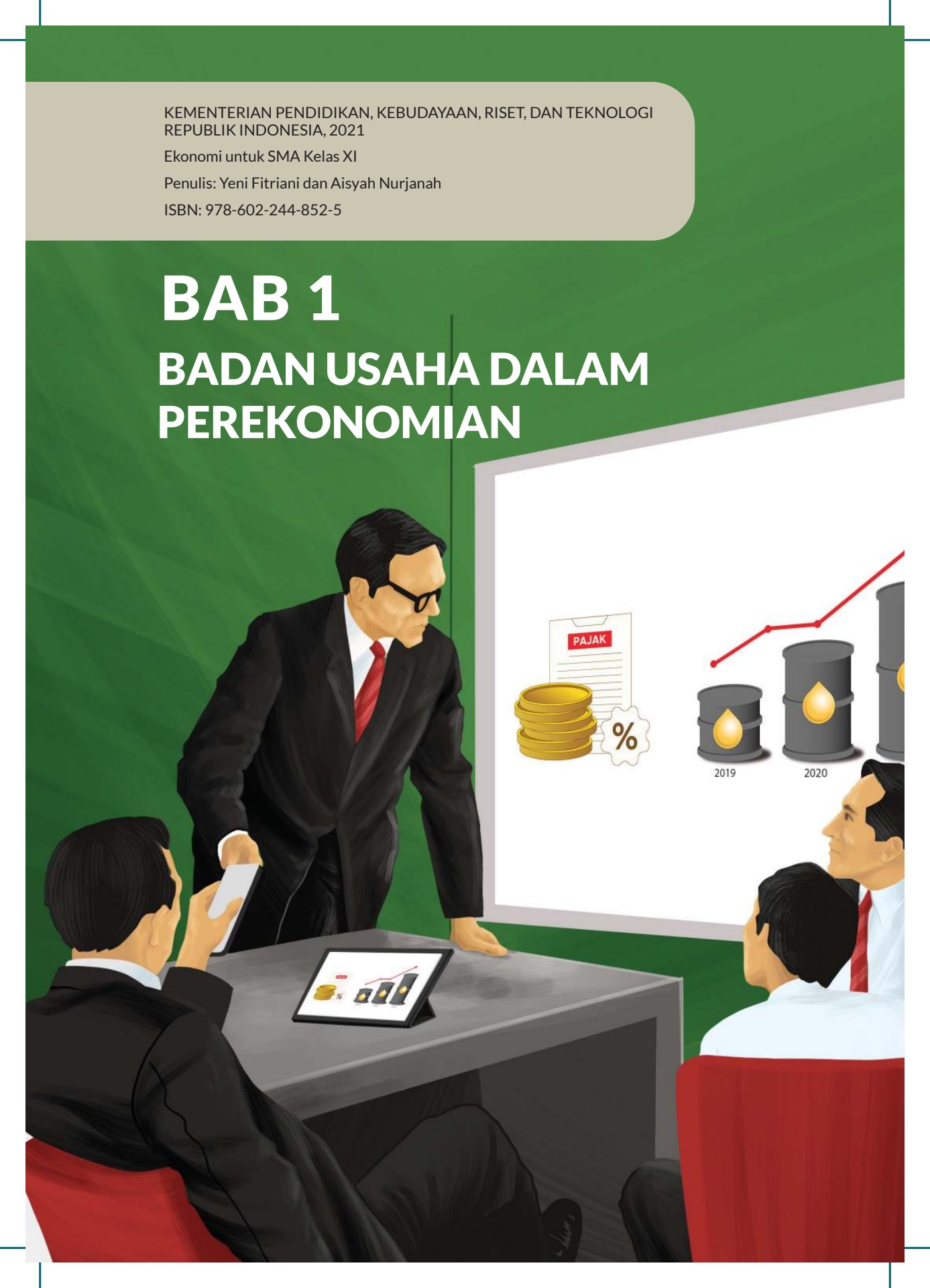 KEMENTERIAN PENDIDIKAN, KEBUDAYAAN, RISET, DAN TEKNOLOGI REPUBLIK INDONESIA, 2021
Ekonomi untuk SMA Kelas XI
Penulis: Yeni Fitriani dan Aisyah Nurjanah
ISBN: 978-602-244-852-5

BAB 1
BADAN USAHA DALAM PEREKONOMIAN

PAJAK
%
2019
2020